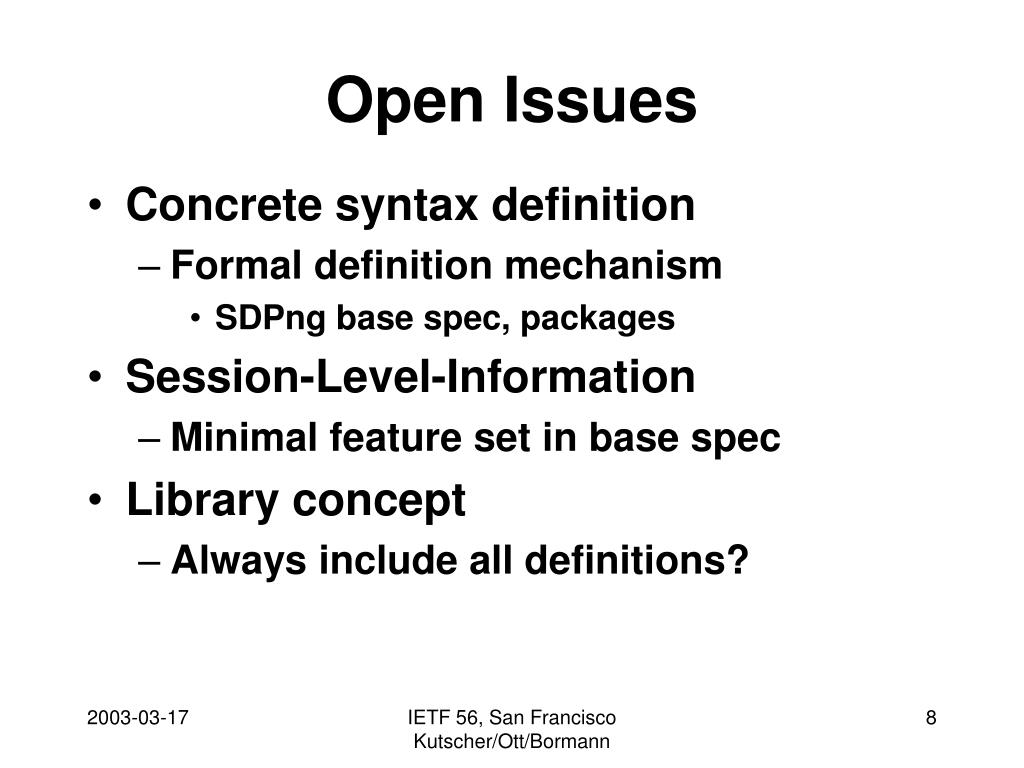 Open Issues

• Concrete syntax definition
– Formal definition mechanism
• SDPng base spec, packages
• Session-Level-Information
– Minimal feature set in base spec
• Library concept
– Always include all definitions?

2003-03-17

IETF 56, San Francisco
Kutscher/Ott/Bormann

8